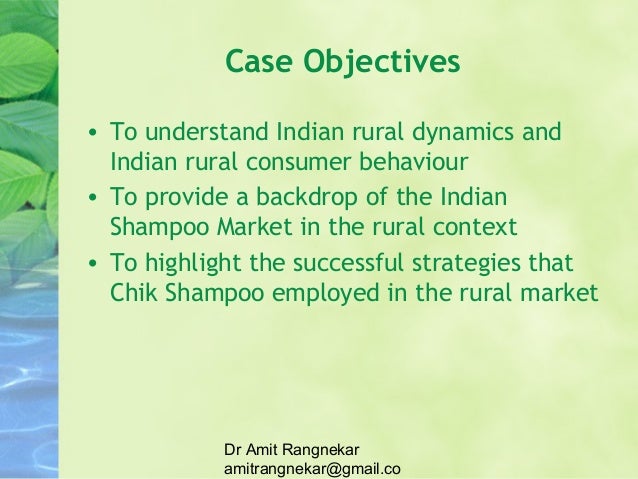 Case Objectives

• To understand Indian rural dynamics and Indian rural consumer behaviour
• To provide a backdrop of the Indian Shampoo Market in the rural context
• To highlight the successful strategies that Chik Shampoo employed in the rural market

Dr Amit Rangnekar
amitrangnekar@gmail.co